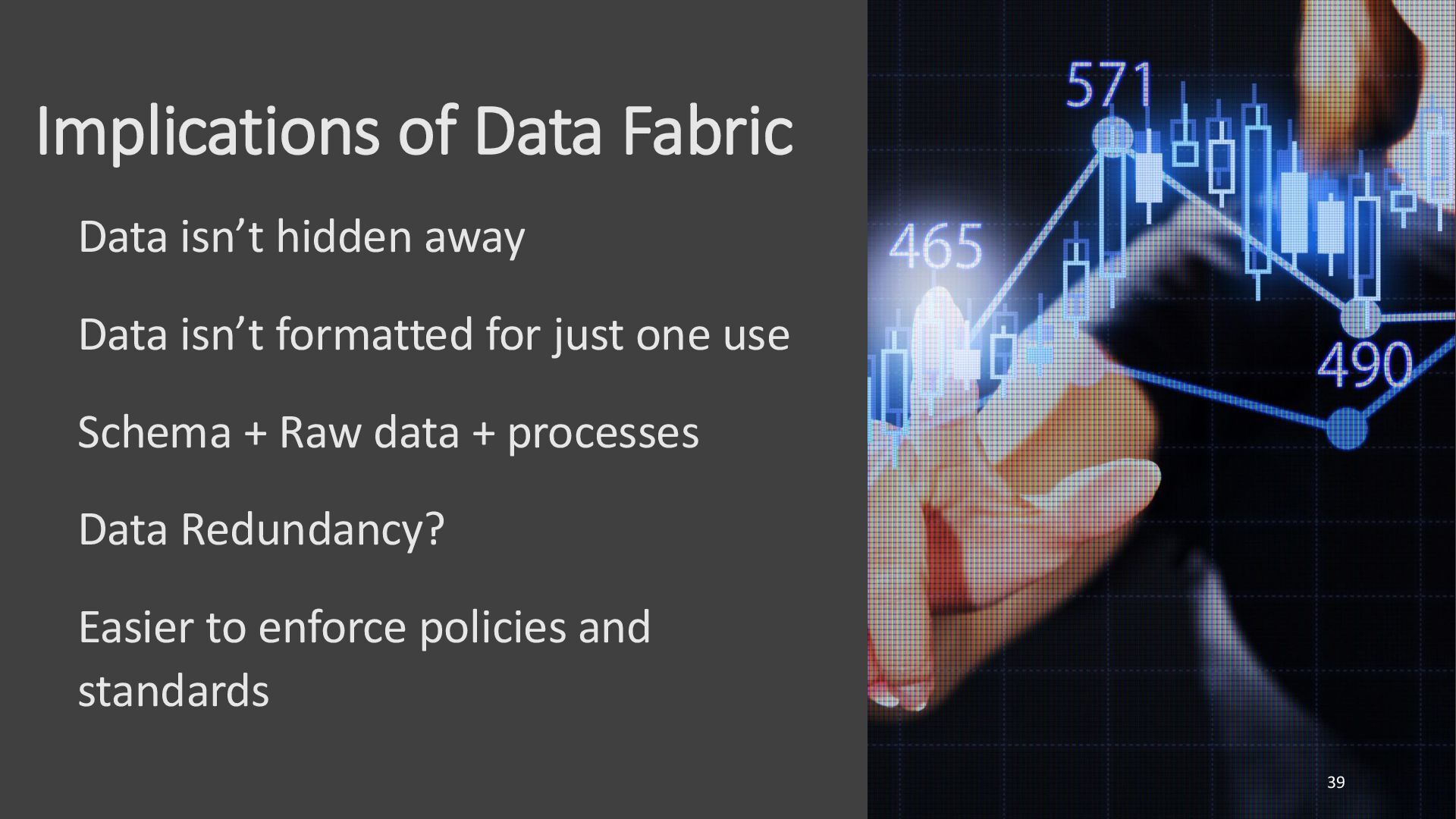 Implications of Data Fabric

Data isn’t hidden away

Data isn’t formatted for just one use

Schema + Raw data + processes

Data Redundancy?

Easier to enforce policies and standards

571

465

490

39